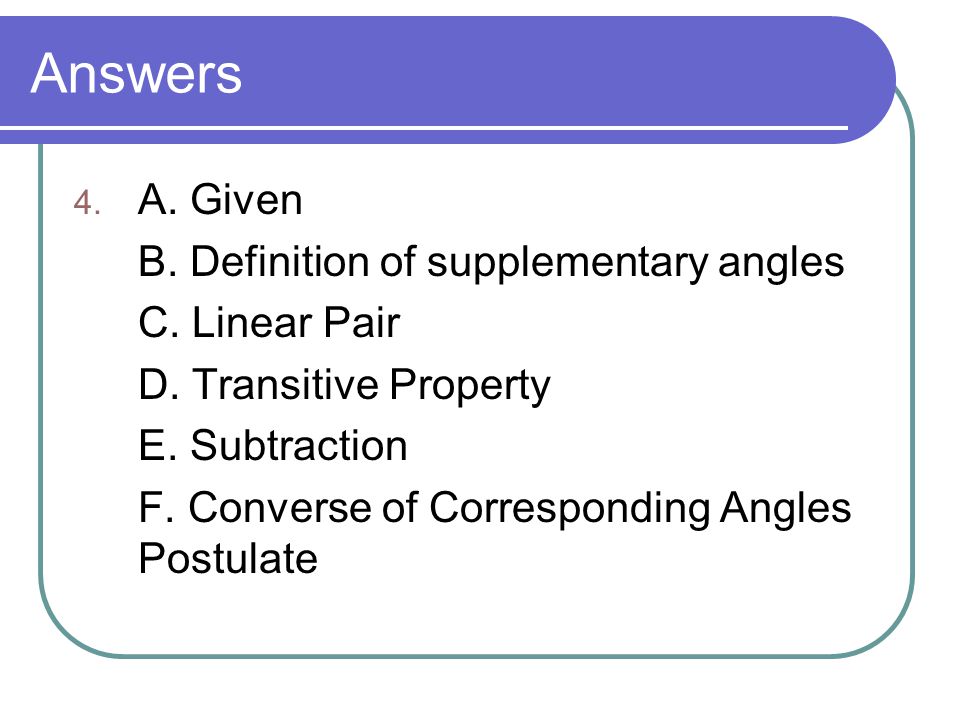 Answers

4. A. Given

B. Definition of supplementary angles

C. Linear Pair

D. Transitive Property

E. Subtraction

F. Converse of Corresponding Angles Postulate